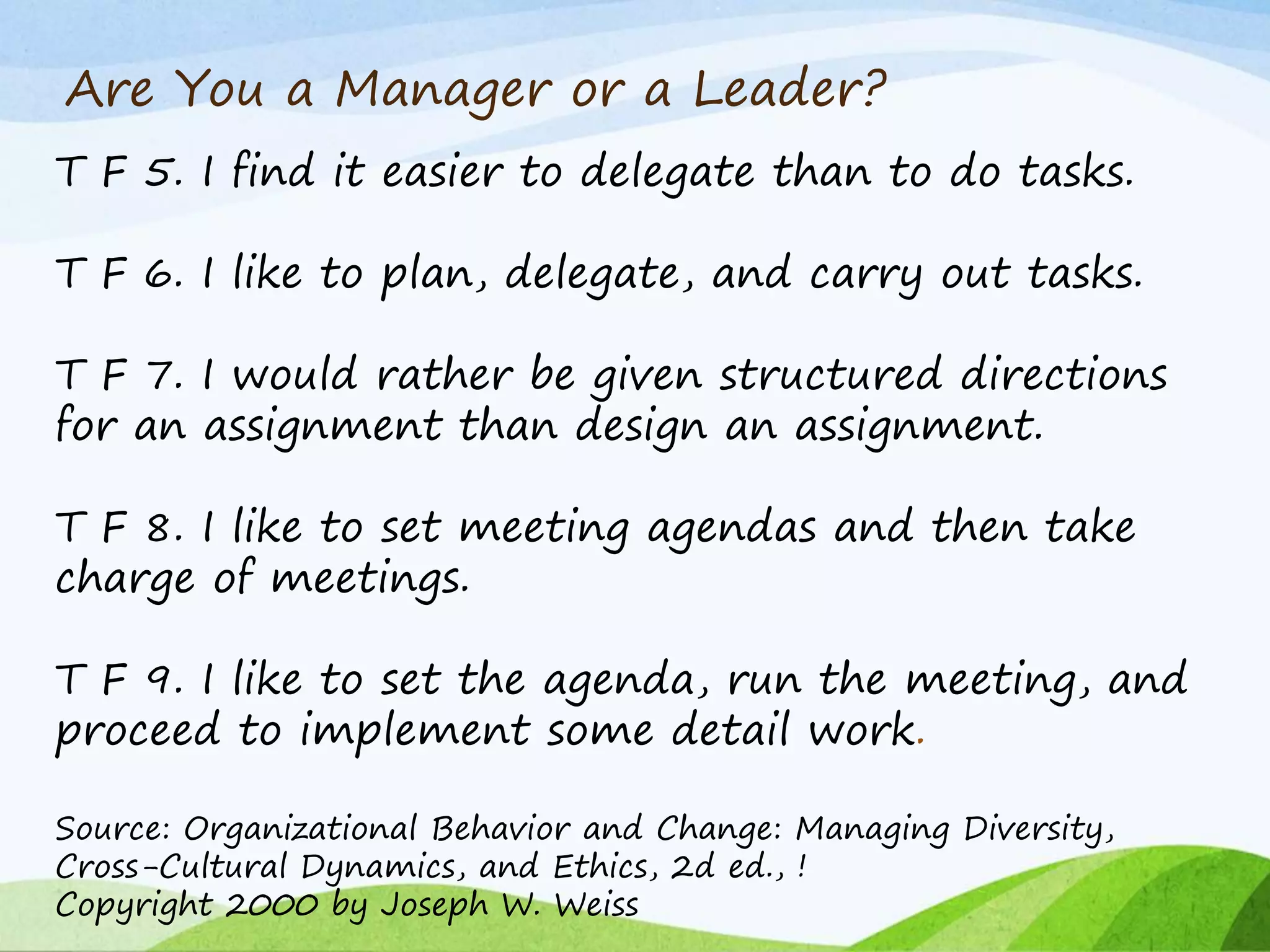 Are You a Manager or a Leader?

T F 5. I find it easier to delegate than to do tasks.

T F 6. I like to plan, delegate, and carry out tasks.

T F 7. I would rather be given structured directions for an assignment than design an assignment.

T F 8. I like to set meeting agendas and then take charge of meetings.

T F 9. I like to set the agenda, run the meeting, and proceed to implement some detail work.

Source: Organizational Behavior and Change: Managing Diversity, Cross-Cultural Dynamics, and Ethics, 2d ed., !
Copyright 2000 by Joseph W. Weiss